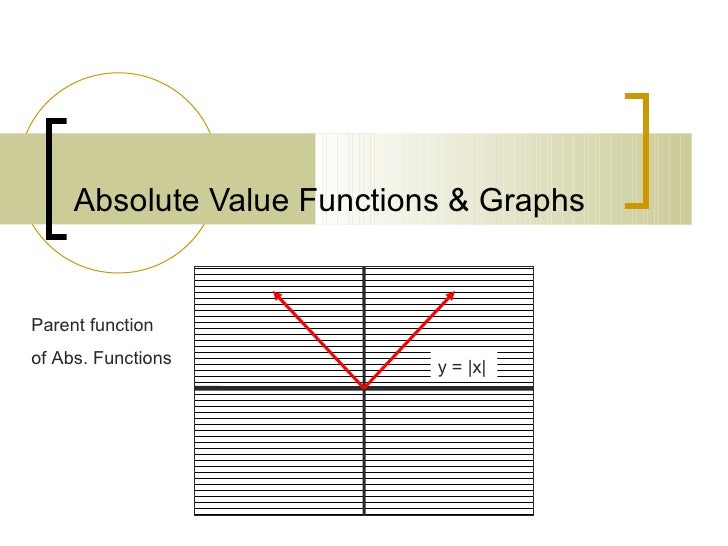 Absolute Value Functions & Graphs

Parent function
of Abs. Functions

$y = |x|$